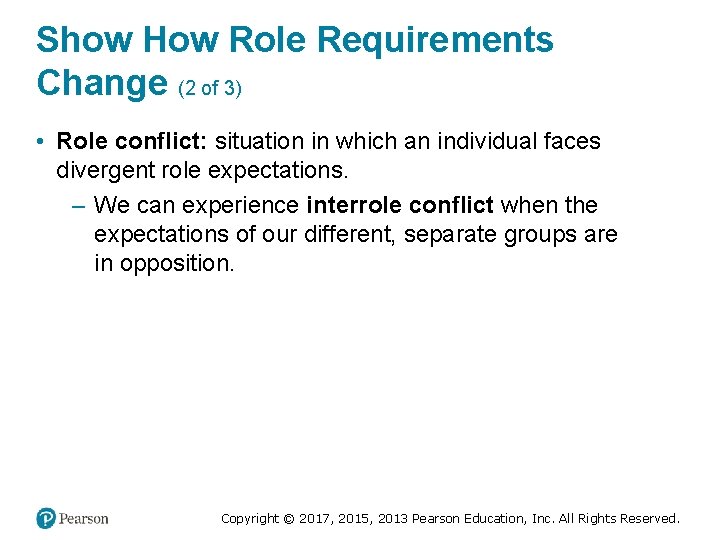 Show How Role Requirements Change (2 of 3)

• Role conflict: situation in which an individual faces divergent role expectations.

– We can experience interrole conflict when the expectations of our different, separate groups are in opposition.

Pearson

Copyright © 2017, 2015, 2013 Pearson Education, Inc. All Rights Reserved.